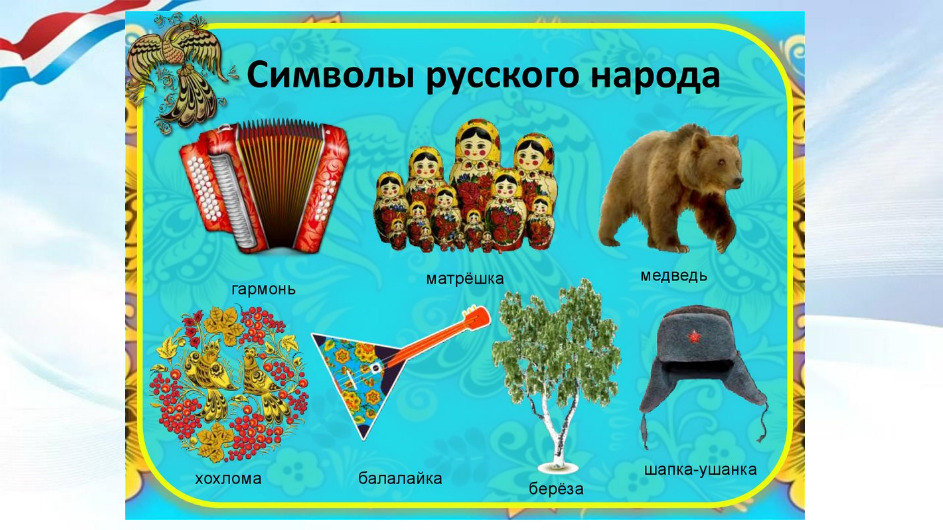 Символы русского народа

гармонь

матрёшка

медведь

хохлома

балалайка

берёза

шапка-ушанка